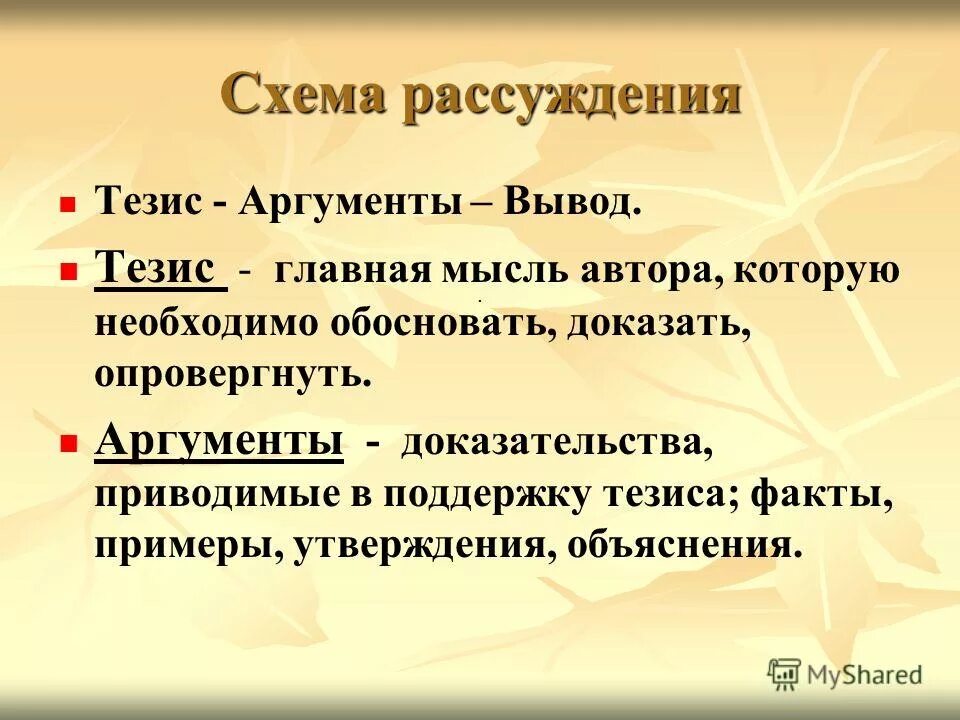 Схема рассуждения

Тезис - Аргументы – Вывод.

Тезис - главная мысль автора, которую необходимо обосновать, доказать, опровергнуть.

Аргументы - доказательства, приводимые в поддержку тезиса; факты, примеры, утверждения, объяснения.

MyShared